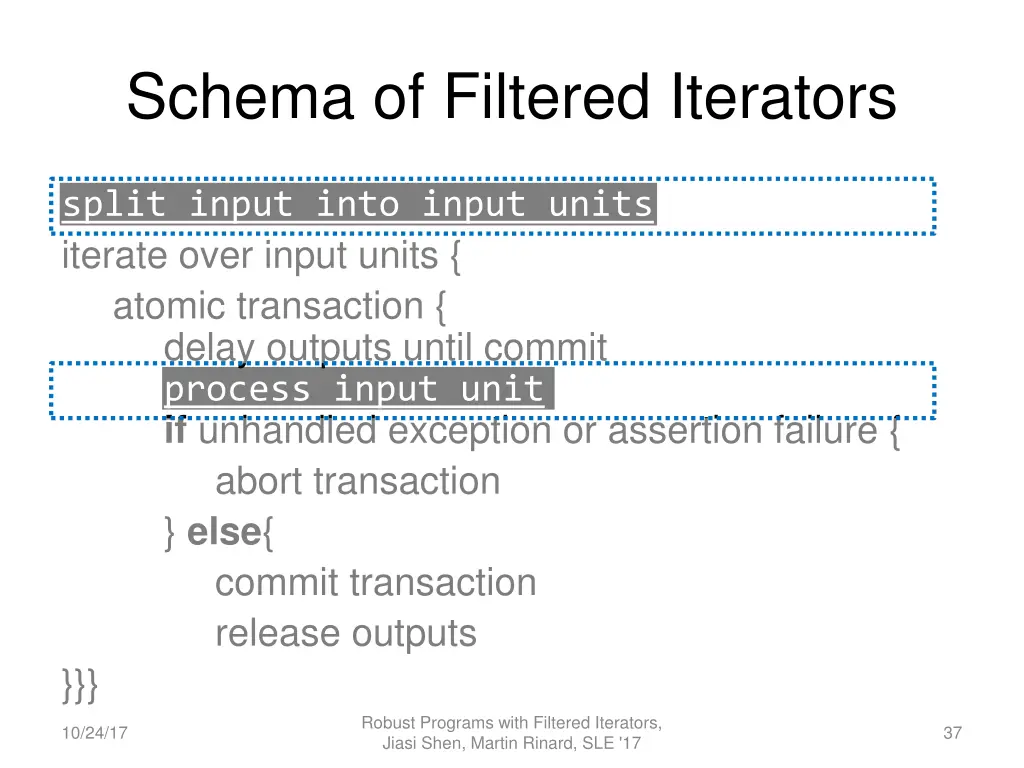 Schema of Filtered Iterators

split input into input units
iterate over input units {
atomic transaction {
delay outputs until commit
process input unit
if unhandled exception or assertion failure {
abort transaction
} else{
commit transaction
release outputs
}}}

10/24/17

Robust Programs with Filtered Iterators, Jiasi Shen, Martin Rinard, SLE '17

37